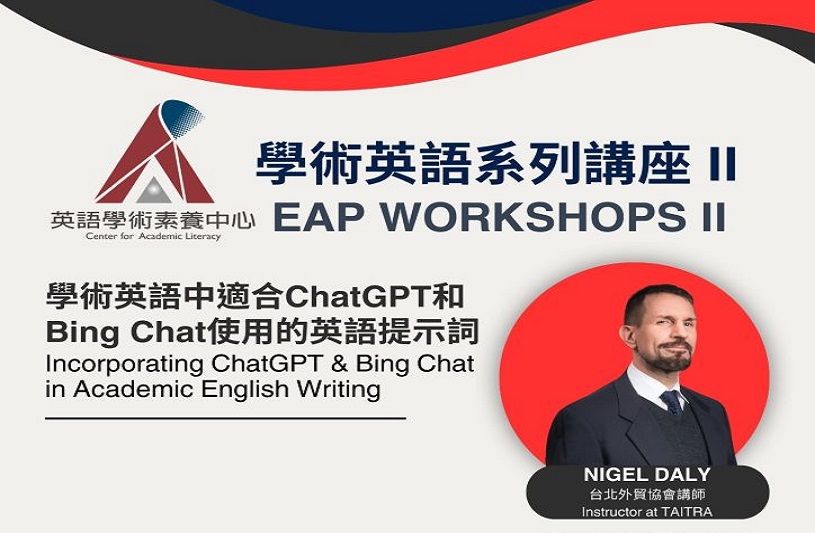 英語學術素養中心
Center for Academic Literacy

學術英語系列講座 II
EAP WORKSHOPS II

學術英語中適合ChatGPT和Bing Chat使用的英語提示詞
Incorporating ChatGPT & Bing Chat in Academic English Writing

NIGEL DALY
台北外貿協會講師
Instructor at TAITRA